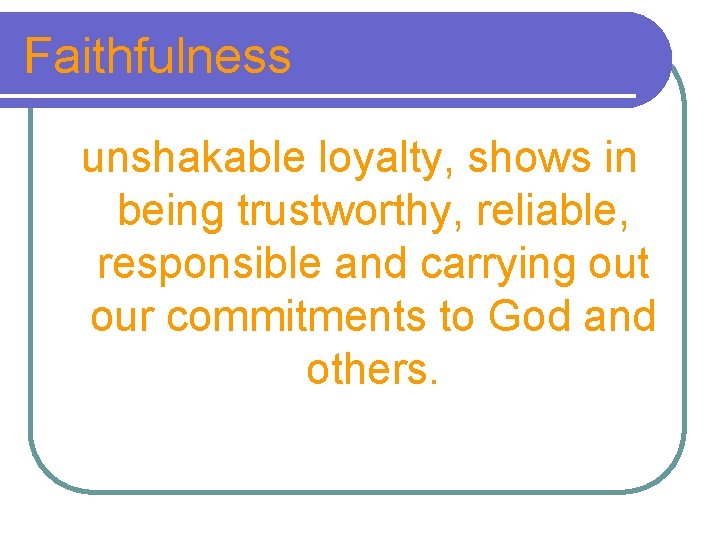 Faithfulness

unshakable loyalty, shows in being trustworthy, reliable, responsible and carrying out our commitments to God and others.